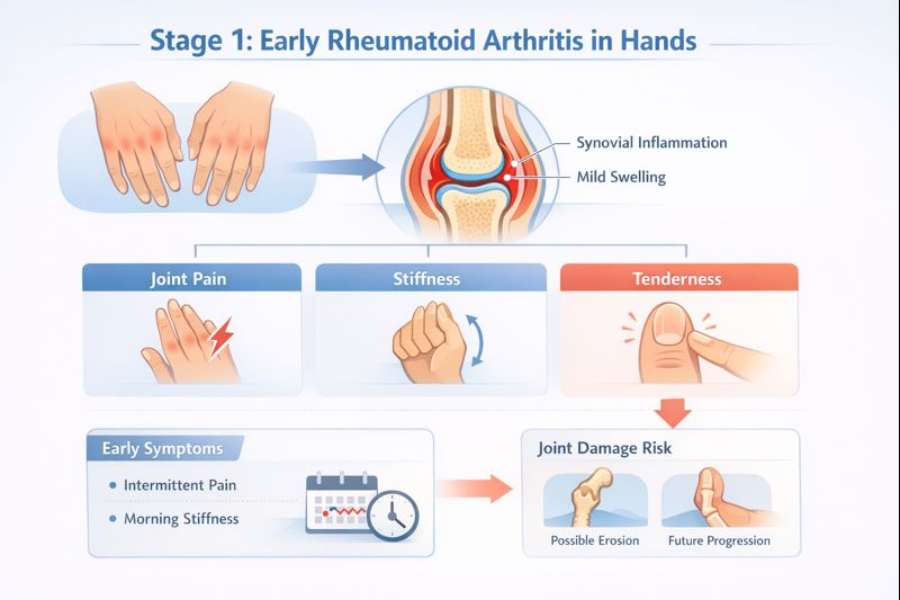 Stage 1: Early Rheumatoid Arthritis in Hands

Synovial Inflammation

Mild Swelling

Joint Pain

Stiffness

Tenderness

Early Symptoms

• Intermittent Pain

• Morning Stiffness

Joint Damage Risk

Possible Erosion

Future Progression